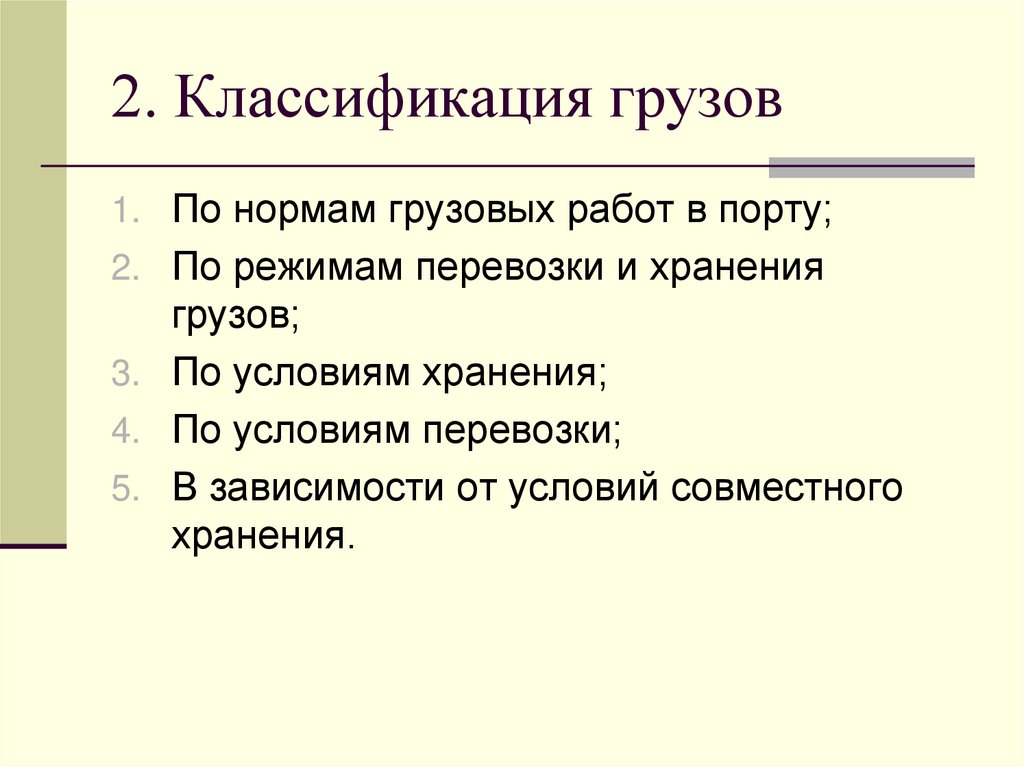 2. Классификация грузов

1. По нормам грузовых работ в порту;
2. По режимам перевозки и хранения грузов;
3. По условиям хранения;
4. По условиям перевозки;
5. В зависимости от условий совместного хранения.